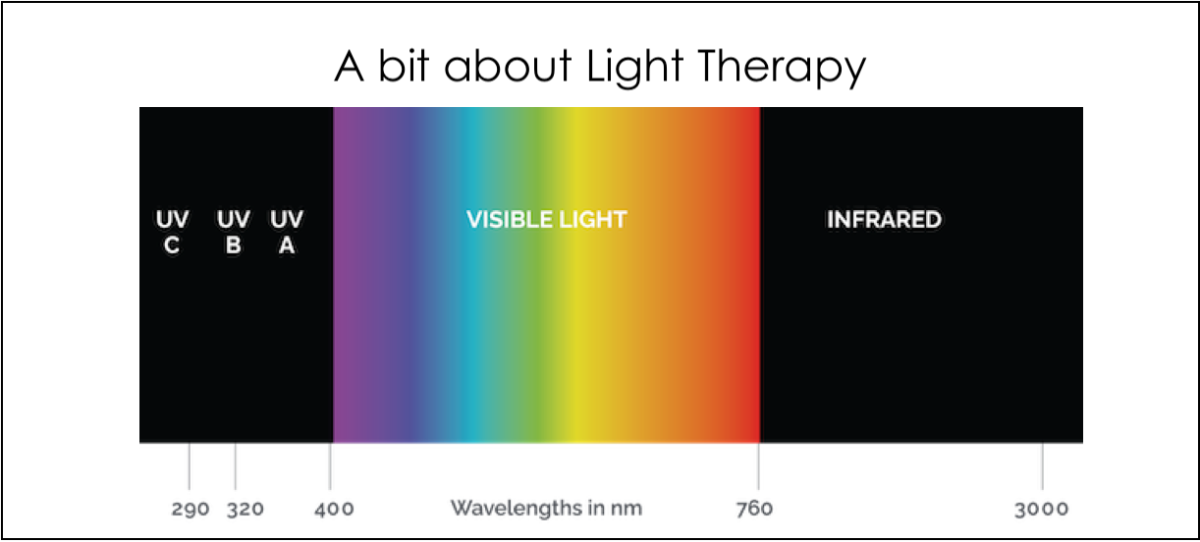 A bit about Light Therapy

UV C UV B UV A

VISIBLE LIGHT

INFRARED

290 320 400 Wavelengths in nm 760 3000